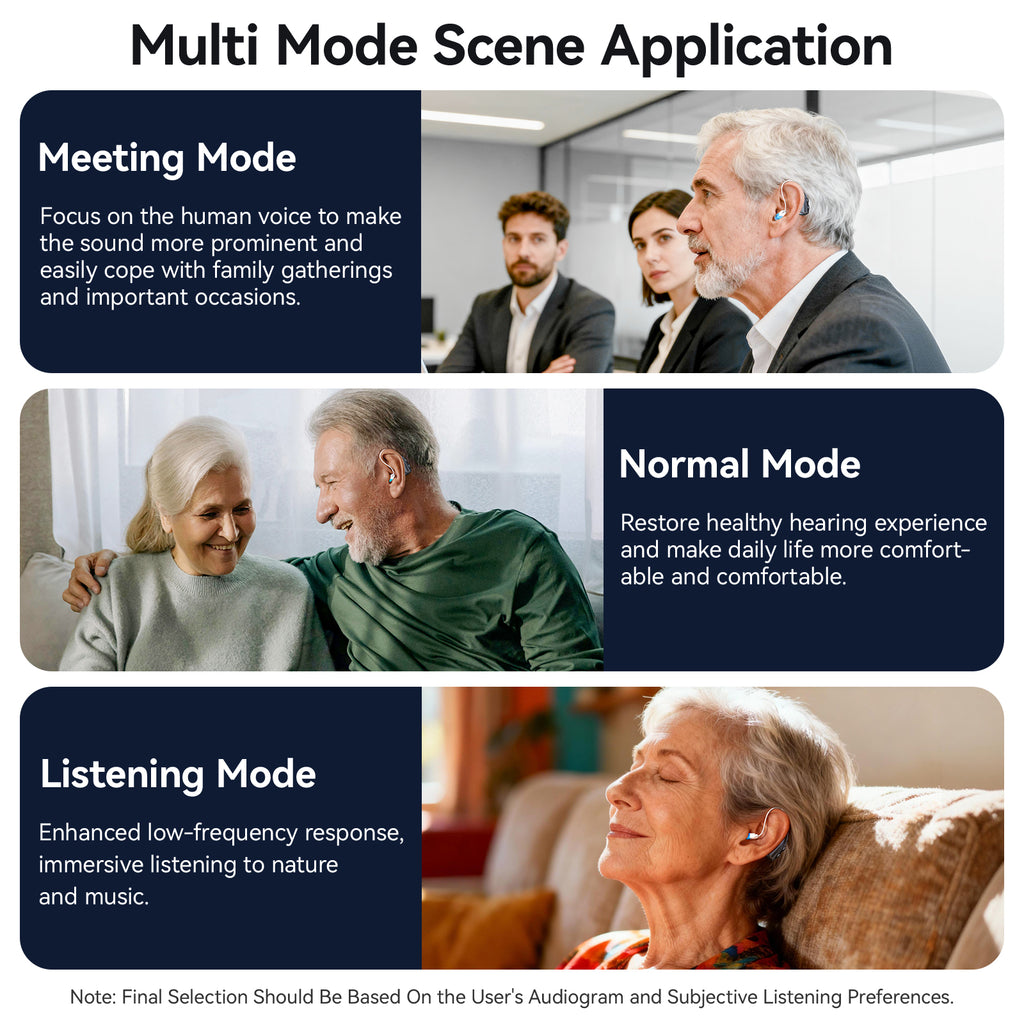 Multi Mode Scene Application

Meeting Mode

Focus on the human voice to make the sound more prominent and easily cope with family gatherings and important occasions.

Normal Mode

Restore healthy hearing experience and make daily life more comfortable and comfortable.

Listening Mode

Enhanced low-frequency response, immersive listening to nature and music.

Note: Final Selection Should Be Based On the User's Audiogram and Subjective Listening Preferences.